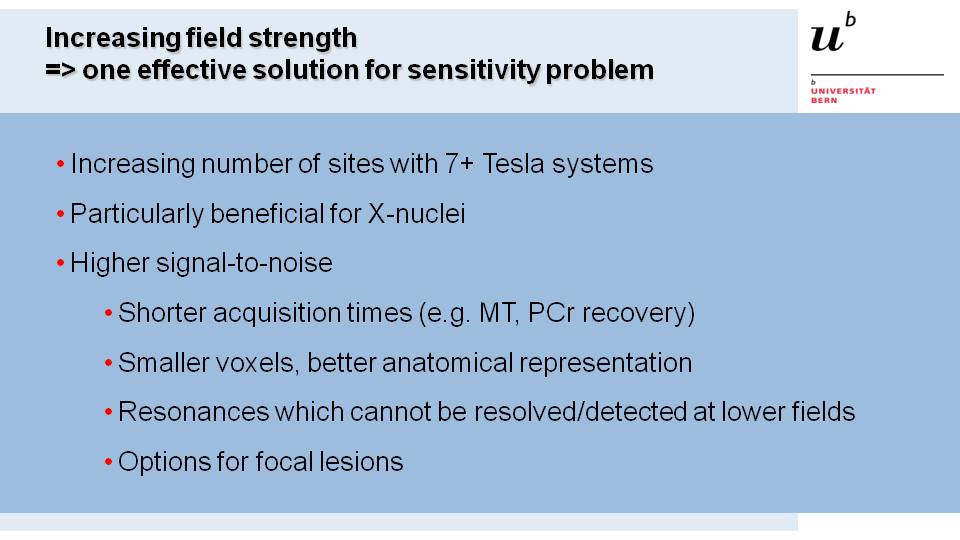 Increasing field strength
=> one effective solution for sensitivity problem

$u^b$

b
UNIVERSITÄT
BERN

• Increasing number of sites with 7+ Tesla systems
• Particularly beneficial for X-nuclei
• Higher signal-to-noise
• Shorter acquisition times (e.g. MT, PCr recovery)
• Smaller voxels, better anatomical representation
• Resonances which cannot be resolved/detected at lower fields
• Options for focal lesions